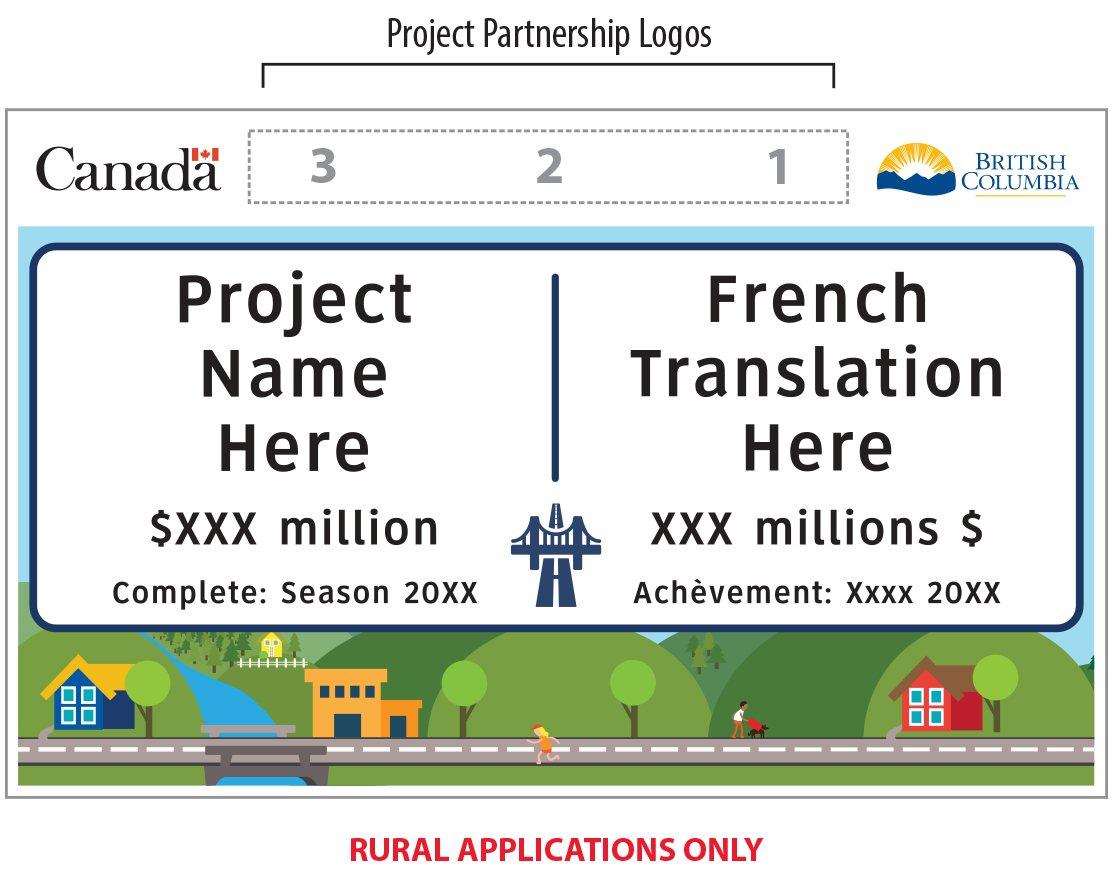 Project Partnership Logos

Canada

3 2 1

BRITISH COLUMBIA

Project Name Here

$XXX million

Complete: Season 20XX

French Translation Here

XXX millions $

Achèvement: Xxxx 20XX

RURAL APPLICATIONS ONLY